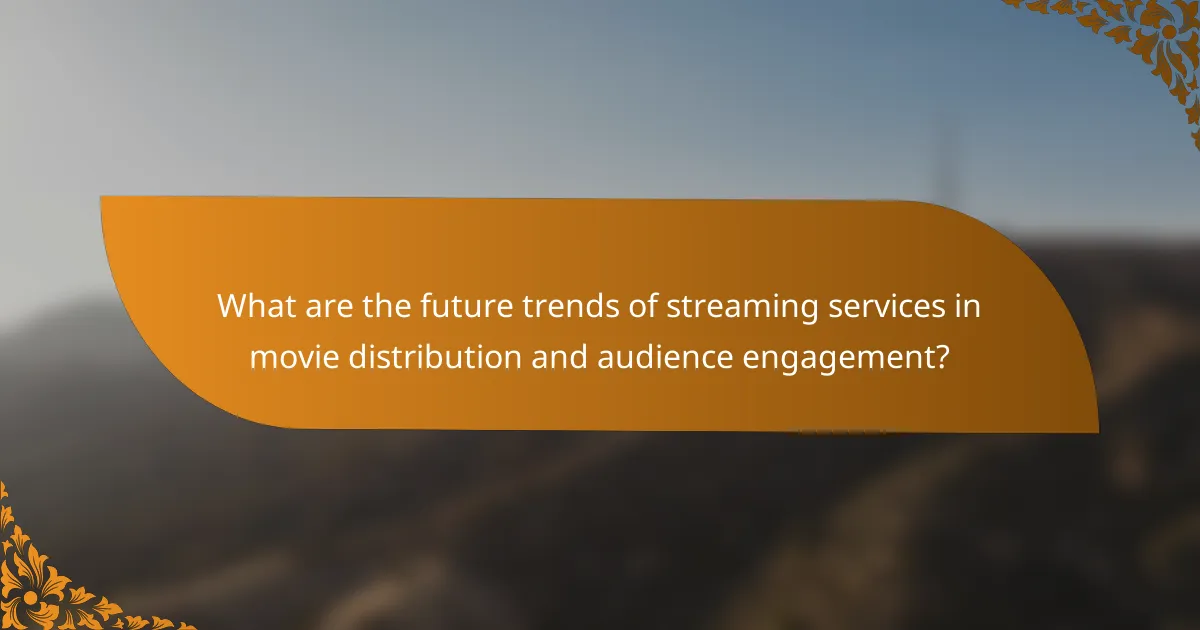 What are the future trends of streaming services in movie distribution and audience engagement?